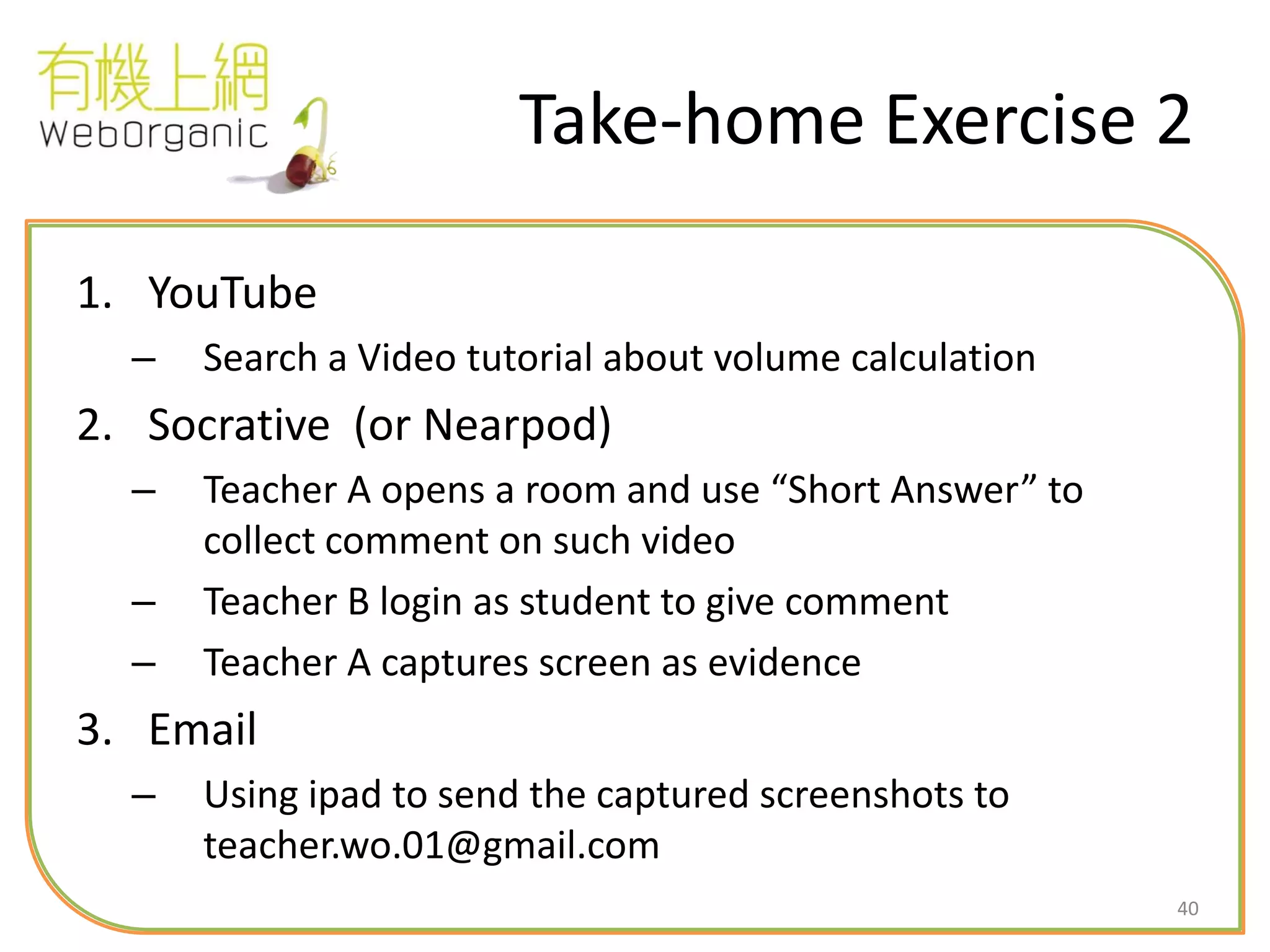 有機上網
WebOrganic

Take-home Exercise 2

1. YouTube
– Search a Video tutorial about volume calculation
2. Socrative (or Nearpod)
– Teacher A opens a room and use “Short Answer” to collect comment on such video
– Teacher B login as student to give comment
– Teacher A captures screen as evidence
3. Email
– Using ipad to send the captured screenshots to teacher.wo.01@gmail.com

40